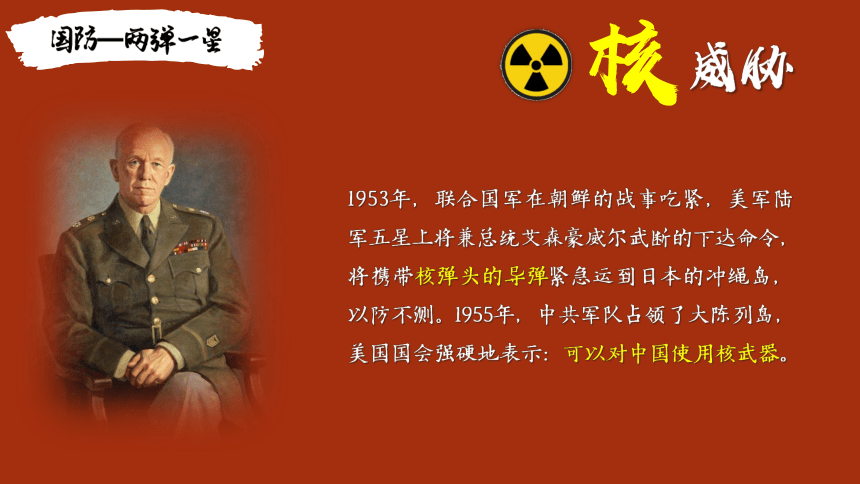 国防—两弹一星

核威胁

1953年，联合国军在朝鲜的战事吃紧，美军陆军五星上将兼总统艾森豪威尔武断的下达命令，将携带核弹头的导弹紧急运到日本的冲绳岛，以防不测。1955年，中共军队占领了大陈列岛，美国国会强硬地表示：可以对中国使用核武器。